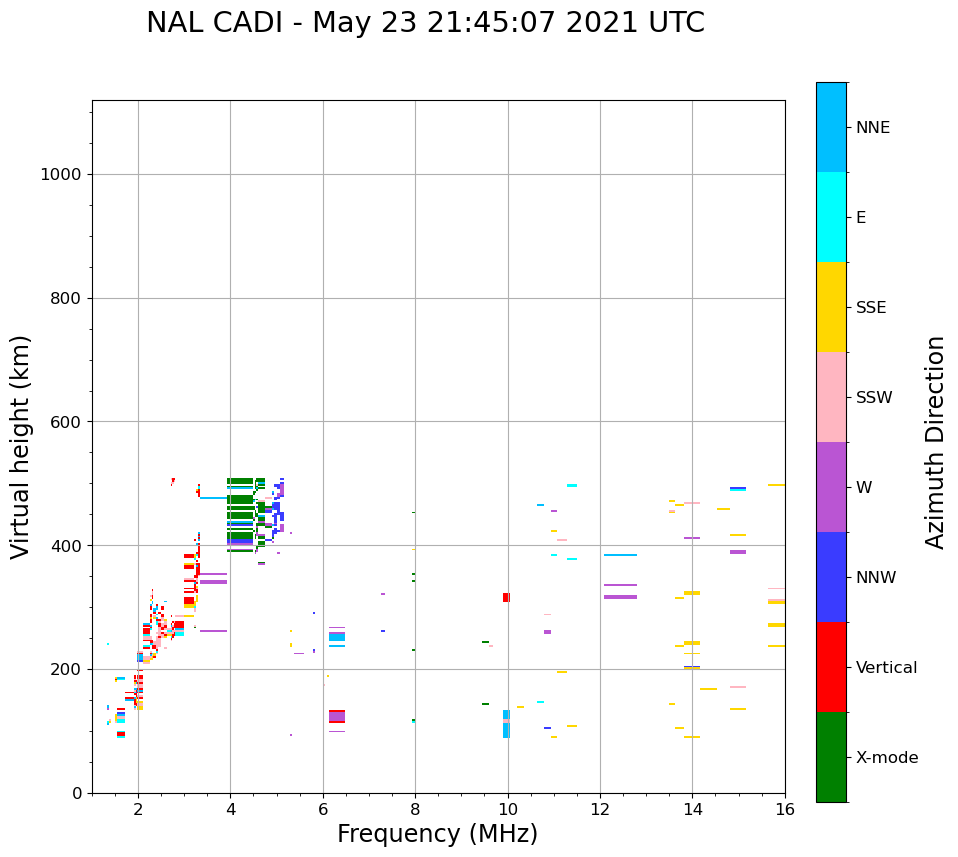 NAL CADI - May 23 21:45:07 2021 UTC

Virtual height (km)

1000
800
600
400
200
0

2
4
6
8
10
12
14
16

Frequency (MHz)

NNE
E
SSE
SSW
W
NNW
Vertical
X-mode

Azimuth Direction